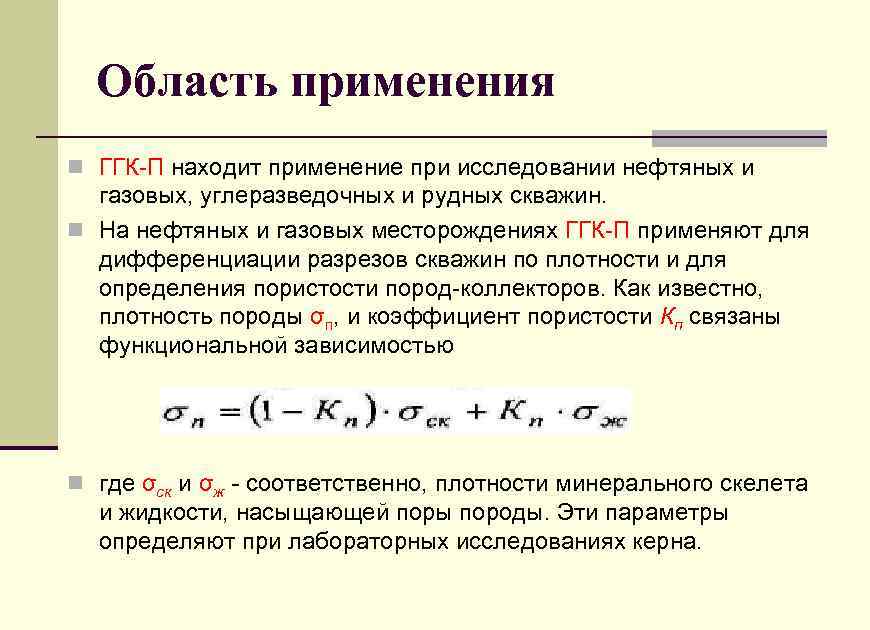 Область применения

ГГК-П находит применение при исследовании нефтяных и газовых, углеразведочных и рудных скважин.

На нефтяных и газовых месторождениях ГГК-П применяют для дифференциации разрезов скважин по плотности и для определения пористости пород-коллекторов. Как известно, плотность породы $\sigma_п$, и коэффициент пористости $К_п$ связаны функциональной зависимостью

$\sigma_п = (1 - K_п) \cdot \sigma_{ск} + K_п \cdot \sigma_ж$

где $\sigma_{ск}$ и $\sigma_ж$ - соответственно, плотности минерального скелета и жидкости, насыщающей поры породы. Эти параметры определяют при лабораторных исследованиях керна.